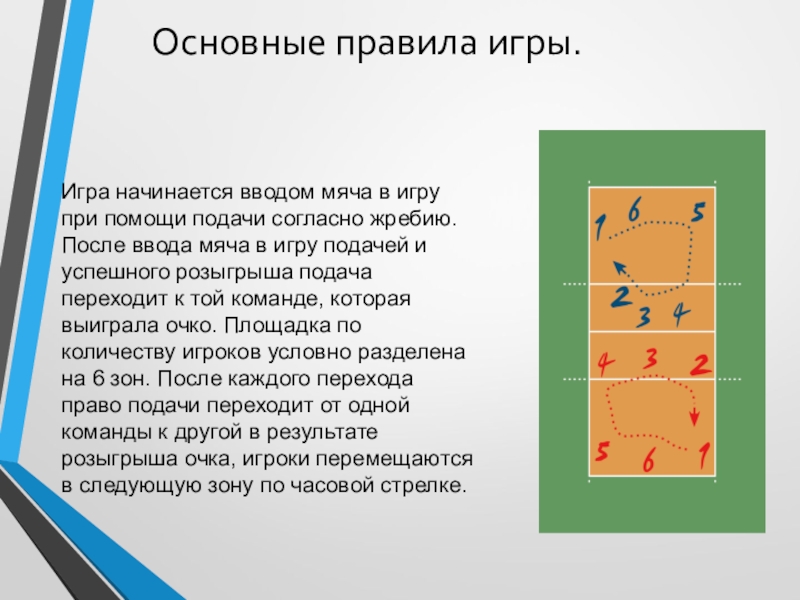 Основные правила игры.

Игра начинается вводом мяча в игру при помощи подачи согласно жребию. После ввода мяча в игру подачей и успешного розыгрыша подача переходит к той команде, которая выиграла очко. Площадка по количеству игроков условно разделена на 6 зон. После каждого перехода право подачи переходит от одной команды к другой в результате розыгрыша очка, игроки перемещаются в следующую зону по часовой стрелке.

1 6 5
2 3 4
4 3 2
5 6 1